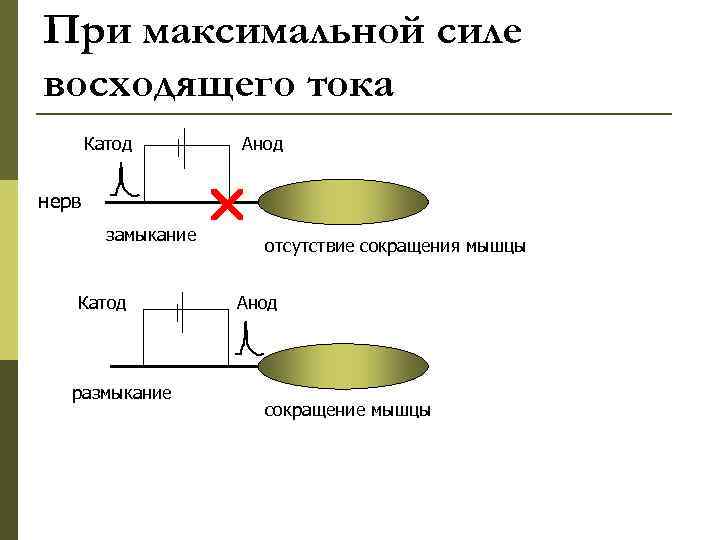 При максимальной силе восходящего тока

Катод

Анод

нерв

замыкание

отсутствие сокращения мышцы

Катод

Анод

размыкание

сокращение мышцы